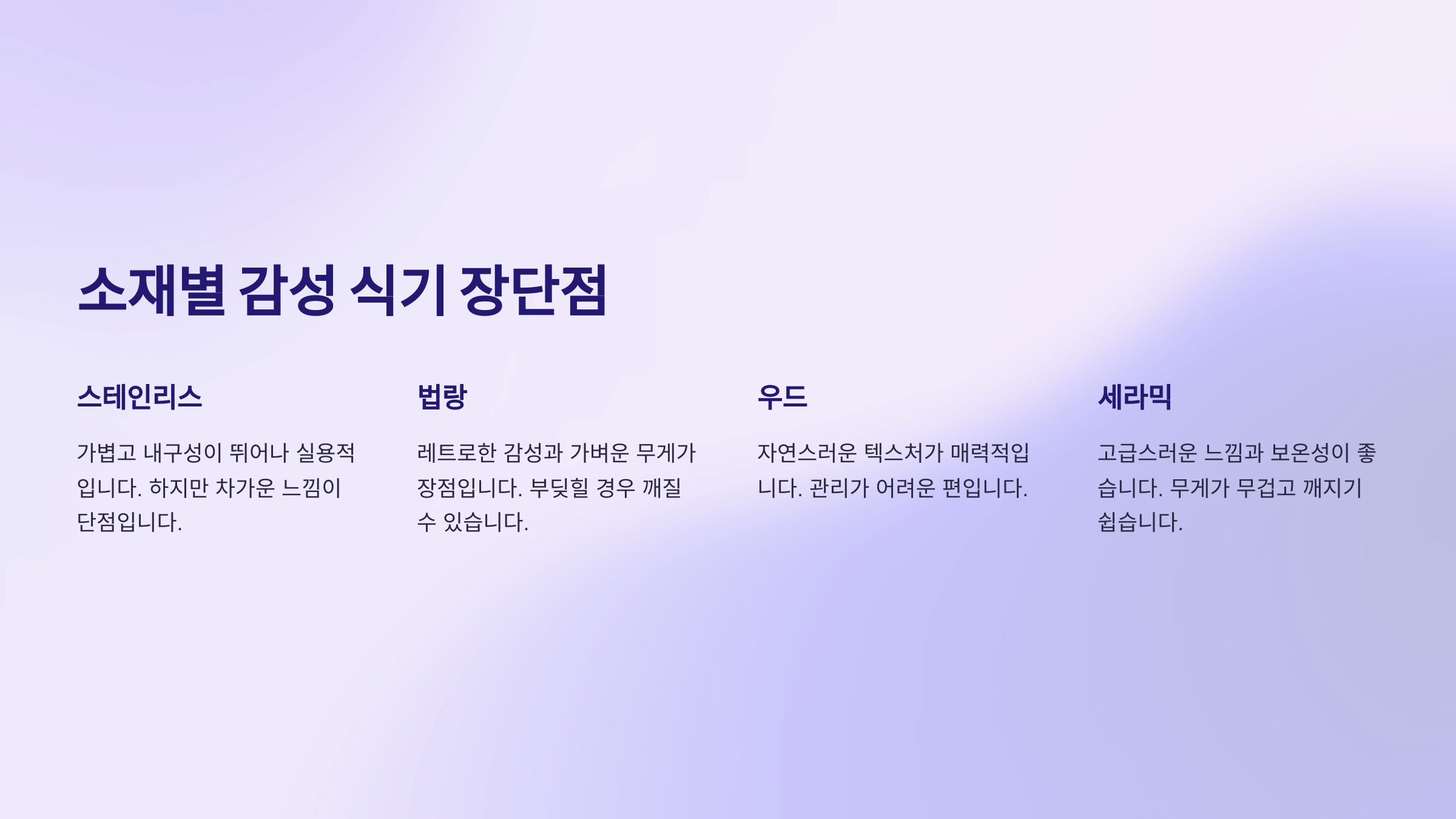 소재별 감성 식기 장단점

스테인리스

가볍고 내구성이 뛰어나 실용적입니다. 하지만 차가운 느낌이 단점입니다.

법랑

레트로한 감성과 가벼운 무게가 장점입니다. 부딪힐 경우 깨질 수 있습니다.

우드

자연스러운 텍스처가 매력적입니다. 관리가 어려운 편입니다.

세라믹

고급스러운 느낌과 보온성이 좋습니다. 무게가 무겁고 깨지기 쉽습니다.